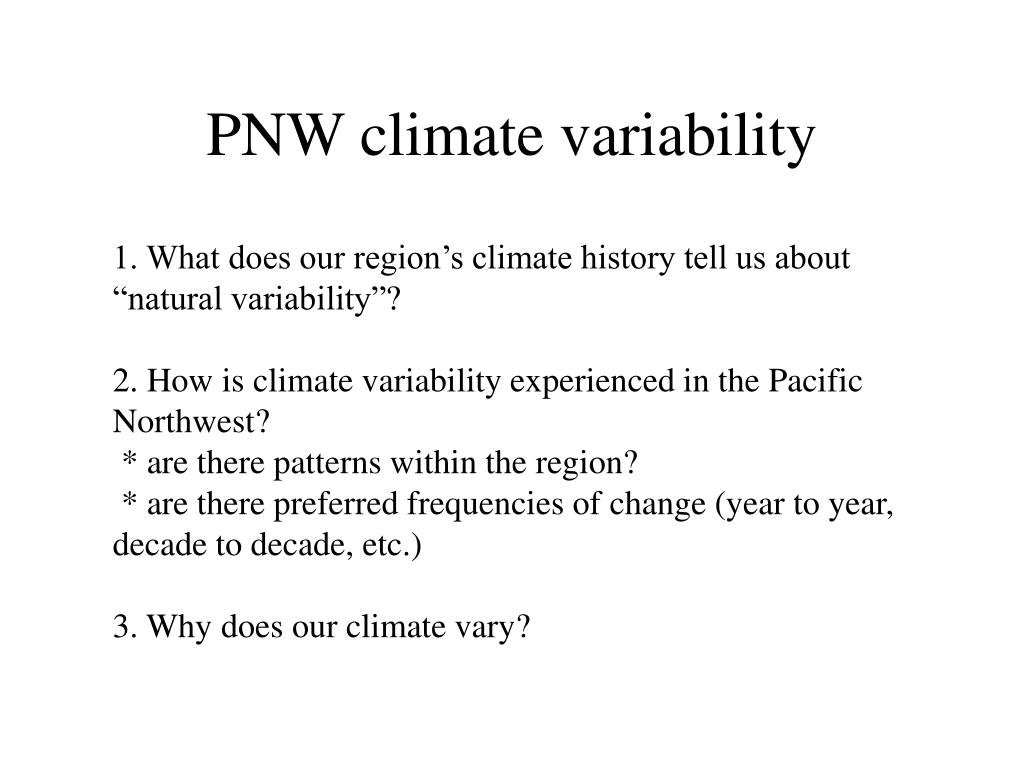 PNW climate variability

1. What does our region’s climate history tell us about “natural variability”?

2. How is climate variability experienced in the Pacific Northwest?
* are there patterns within the region?
* are there preferred frequencies of change (year to year, decade to decade, etc.)

3. Why does our climate vary?